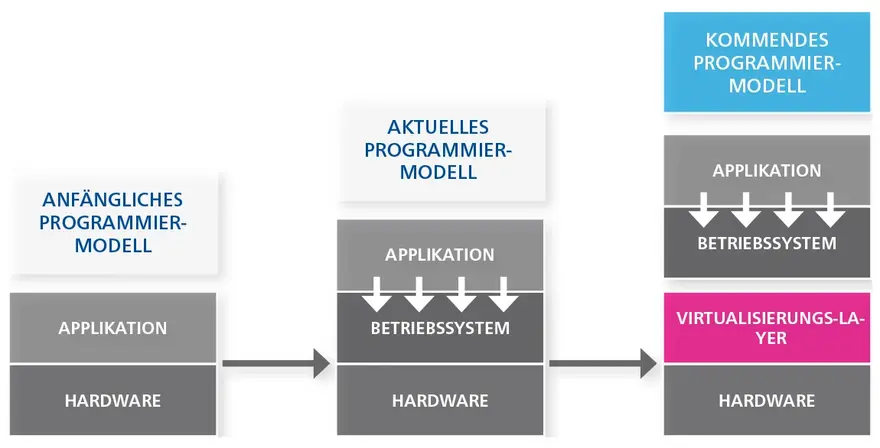 ANFÄNGLICHES PROGRAMMIER-MODELL

APPLIKATION

HARDWARE

AKTUELLES PROGRAMMIER-MODELL

APPLIKATION

BETRIEBSSYSTEM

HARDWARE

KOMMENDES PROGRAMMIER-MODELL

APPLIKATION

BETRIEBSSYSTEM

VIRTUALISIERUNGS-LAYER

HARDWARE